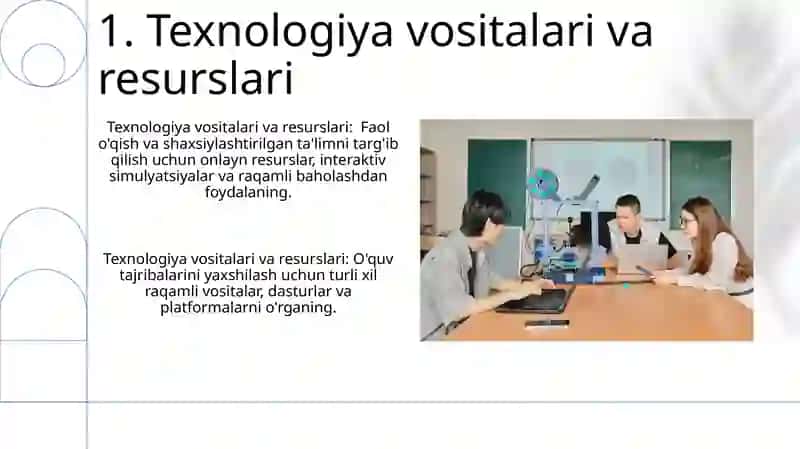 1. Texnologiya vositalari va resurslari

Texnologiya vositalari va resurslari: Faol o'qish va shaxsiylashtirilgan ta'limni targ'ib qilish uchun onlayn resurslar, interaktiv simulyatsiyalar va raqamli baholashdan foydalaning.

Texnologiya vositalari va resurslari: O'quv tajribalarini yaxshilash uchun turli xil raqamli vositalar, dasturlar va platformalarni o'rganing.